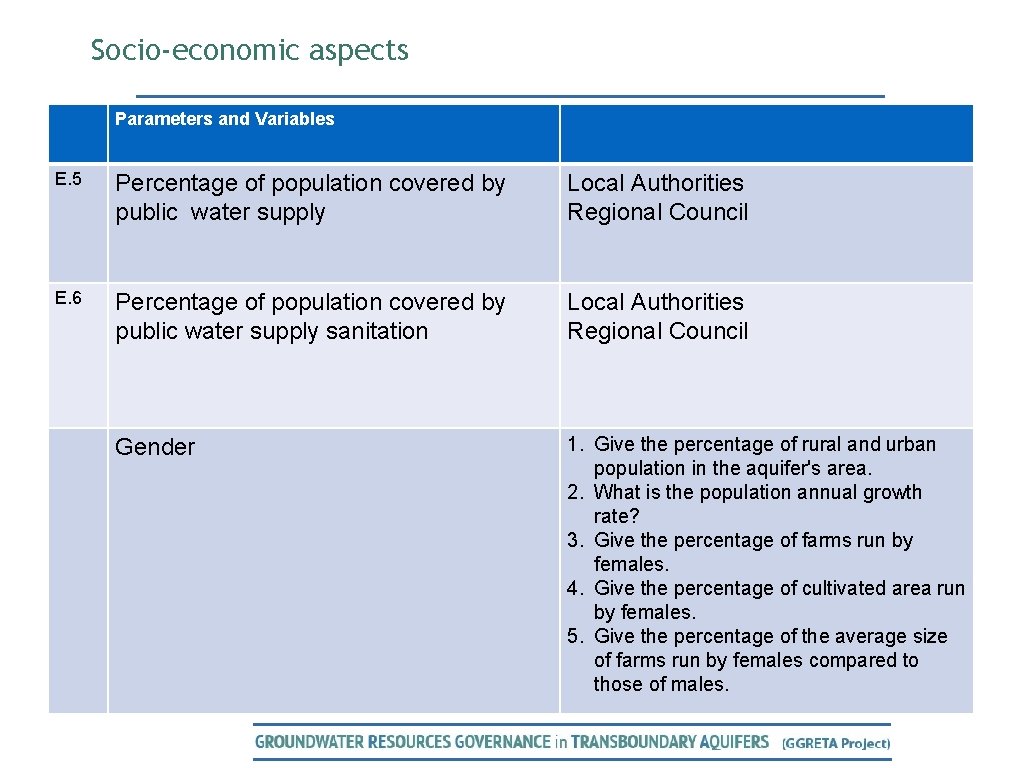 Socio-economic aspects

| | Parameters and Variables | |
|---|---|---|
| E.5 | Percentage of population covered by public water supply | Local Authorities Regional Council |
| E.6 | Percentage of population covered by public water supply sanitation | Local Authorities Regional Council |
| | Gender | 1. Give the percentage of rural and urban population in the aquifer's area. 2. What is the population annual growth rate? 3. Give the percentage of farms run by females. 4. Give the percentage of cultivated area run by females. 5. Give the percentage of the average size of farms run by females compared to those of males. |

GROUNDWATER RESOURCES GOVERNANCE in TRANSBOUNDARY AQUIFERS (GGRETA Project)